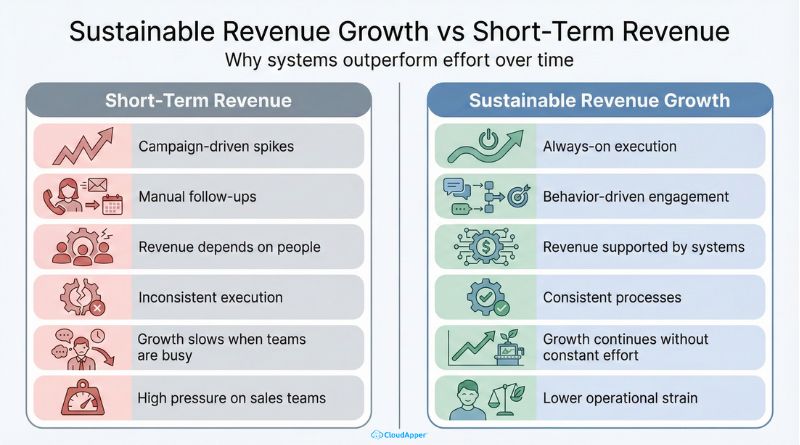 Sustainable Revenue Growth vs Short-Term Revenue

Why systems outperform effort over time

Short-Term Revenue

Campaign-driven spikes

Manual follow-ups

Revenue depends on people

Inconsistent execution

Growth slows when teams are busy

High pressure on sales teams

Sustainable Revenue Growth

Always-on execution

Behavior-driven engagement

Revenue supported by systems

Consistent processes

Growth continues without constant effort

Lower operational strain

CloudApper